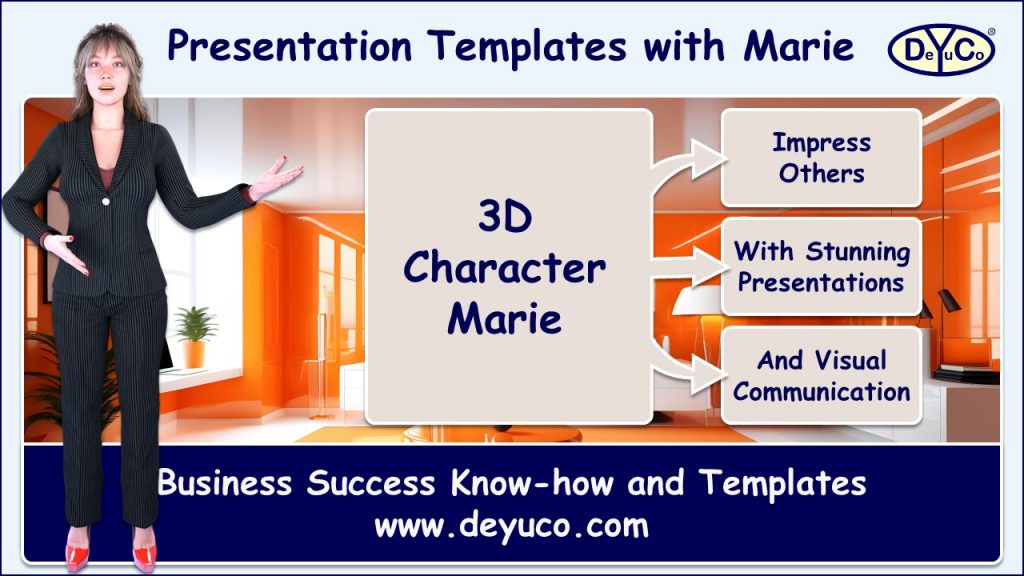 Presentation Templates with Marie

DeYuCo®

3D Character Marie

Impress Others

With Stunning Presentations

And Visual Communication

Business Success Know-how and Templates
www.deyuco.com